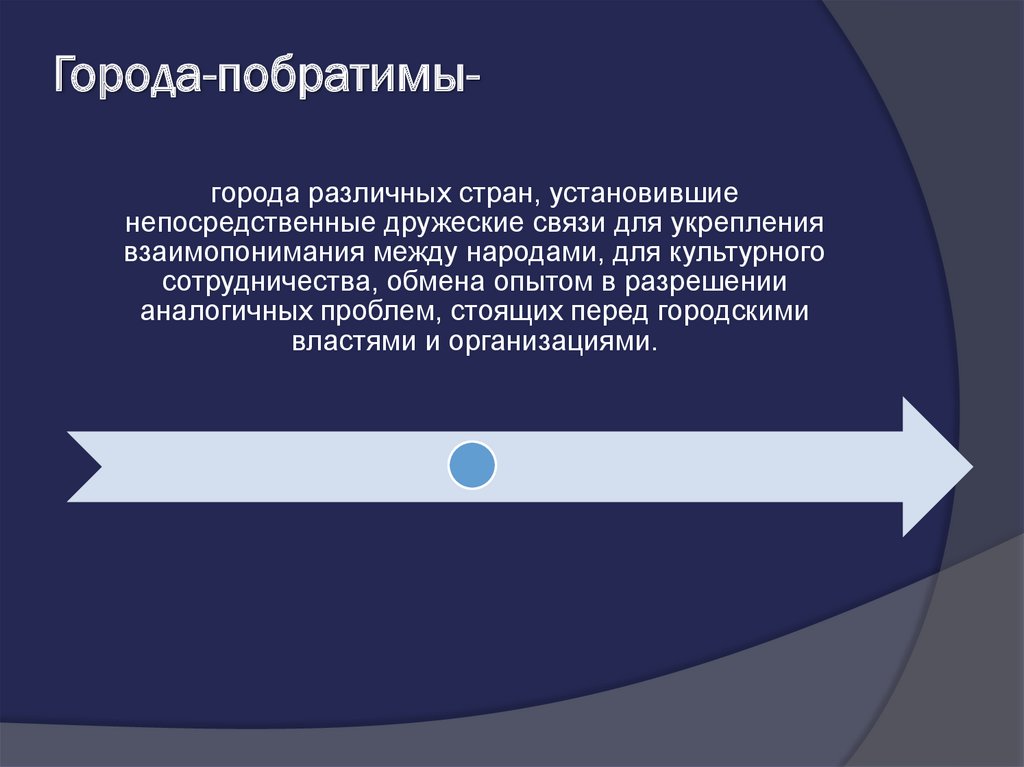 Города-побратимы-

города различных стран, установившие непосредственные дружеские связи для укрепления взаимопонимания между народами, для культурного сотрудничества, обмена опытом в разрешении аналогичных проблем, стоящих перед городскими властями и организациями.